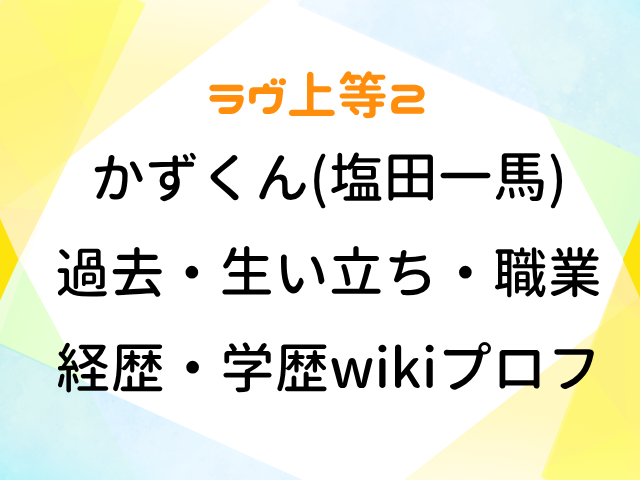 ラヴ上等2

かずくん(塩田一馬)

過去・生い立ち・職業

経歴・学歴wikiプロフ